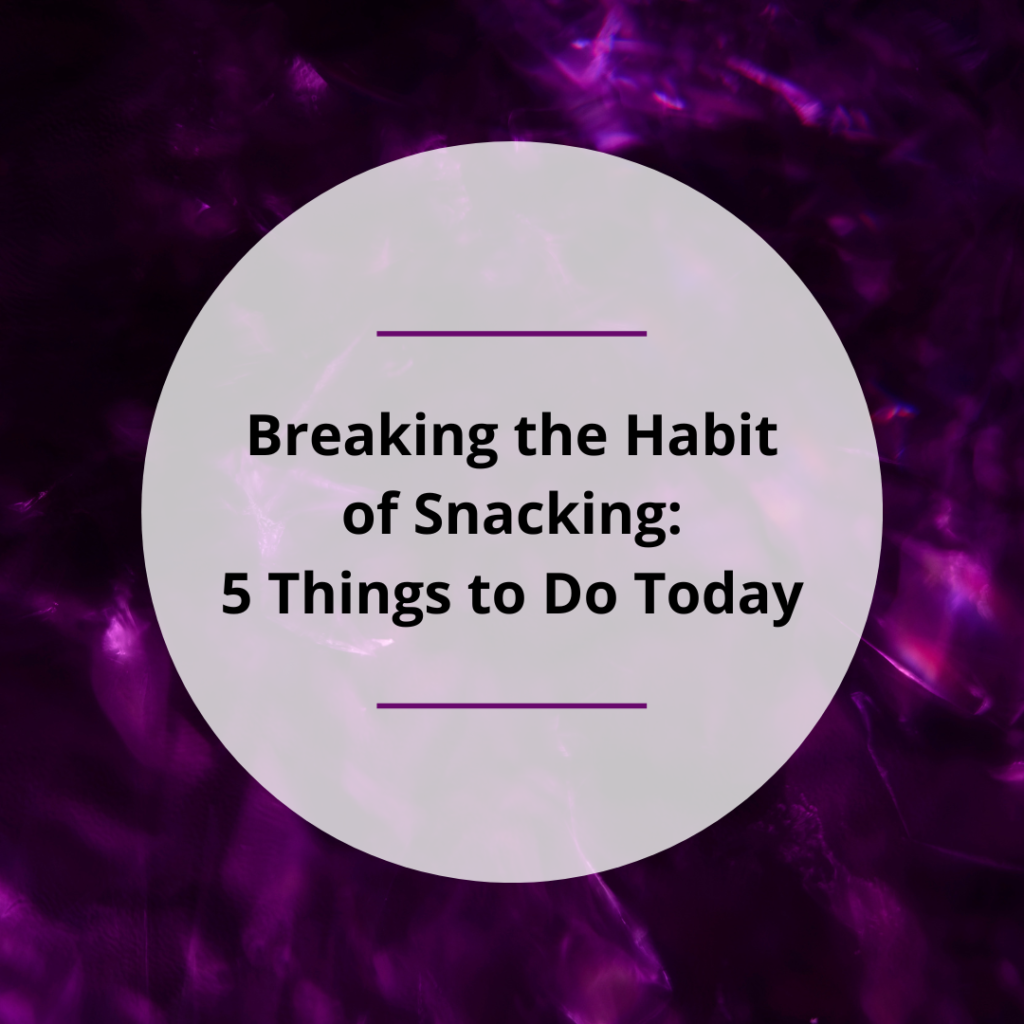 Breaking the Habit of Snacking:
5 Things to Do Today